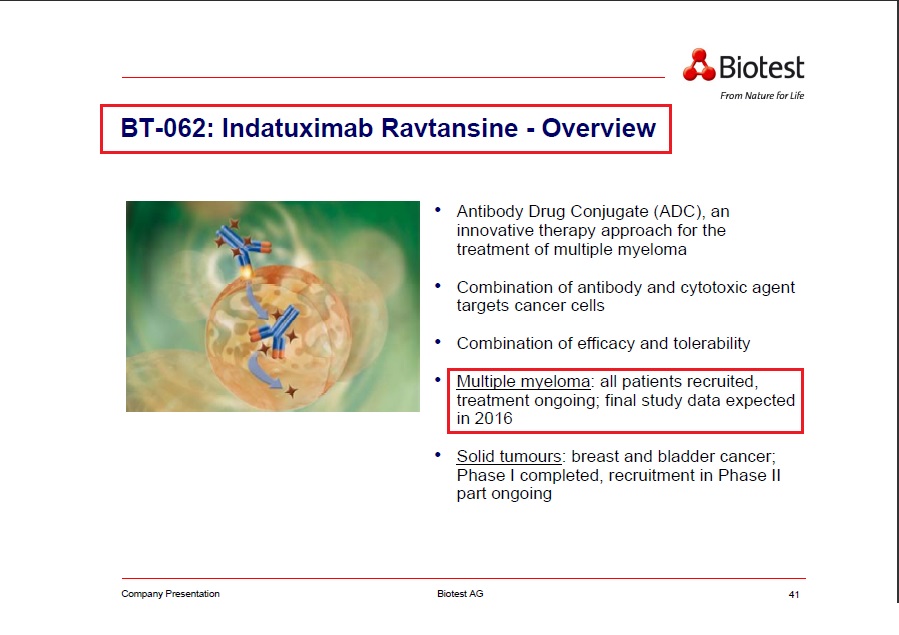 Biotest
From Nature for Life

BT-062: Indatuximab Ravtansine - Overview

• Antibody Drug Conjugate (ADC), an innovative therapy approach for the treatment of multiple myeloma

• Combination of antibody and cytotoxic agent targets cancer cells

• Combination of efficacy and tolerability

• Multiple myeloma: all patients recruited, treatment ongoing; final study data expected in 2016

• Solid tumours: breast and bladder cancer; Phase I completed, recruitment in Phase II part ongoing

Company Presentation
Biotest AG
41